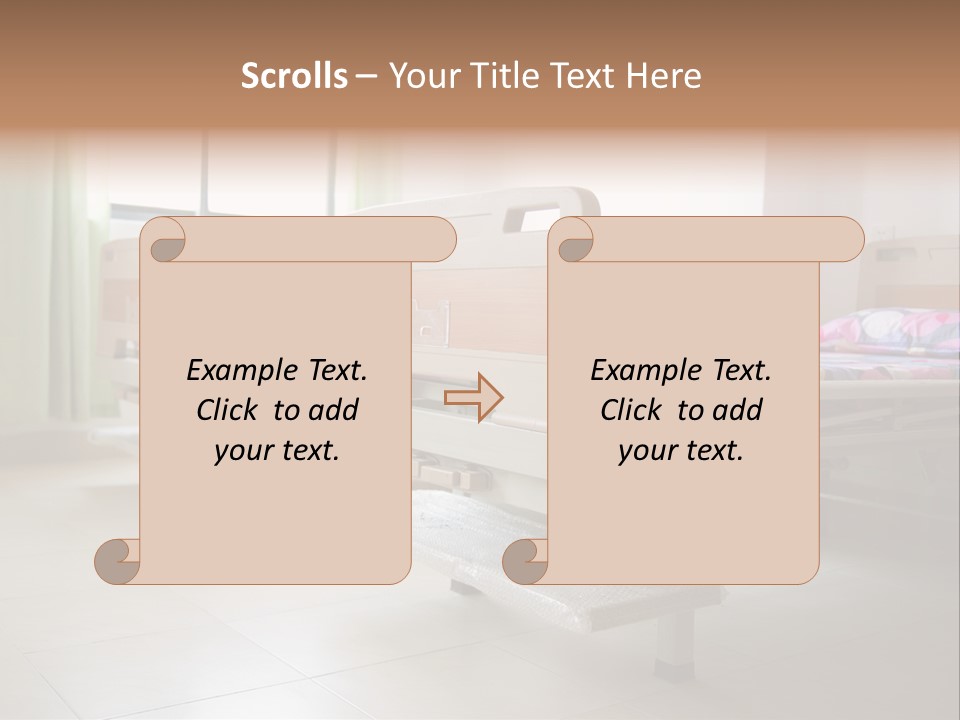 Scrolls – Your Title Text Here

Example Text. Click to add your text.

Example Text. Click to add your text.